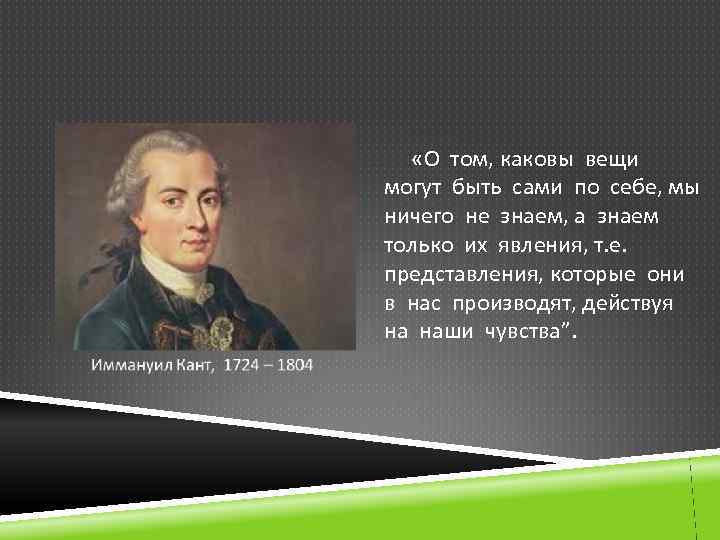 «О том, каковы вещи могут быть сами по себе, мы ничего не знаем, а знаем только их явления, т.е. представления, которые они в нас производят, действуя на наши чувства”.

Иммануил Кант, 1724 – 1804